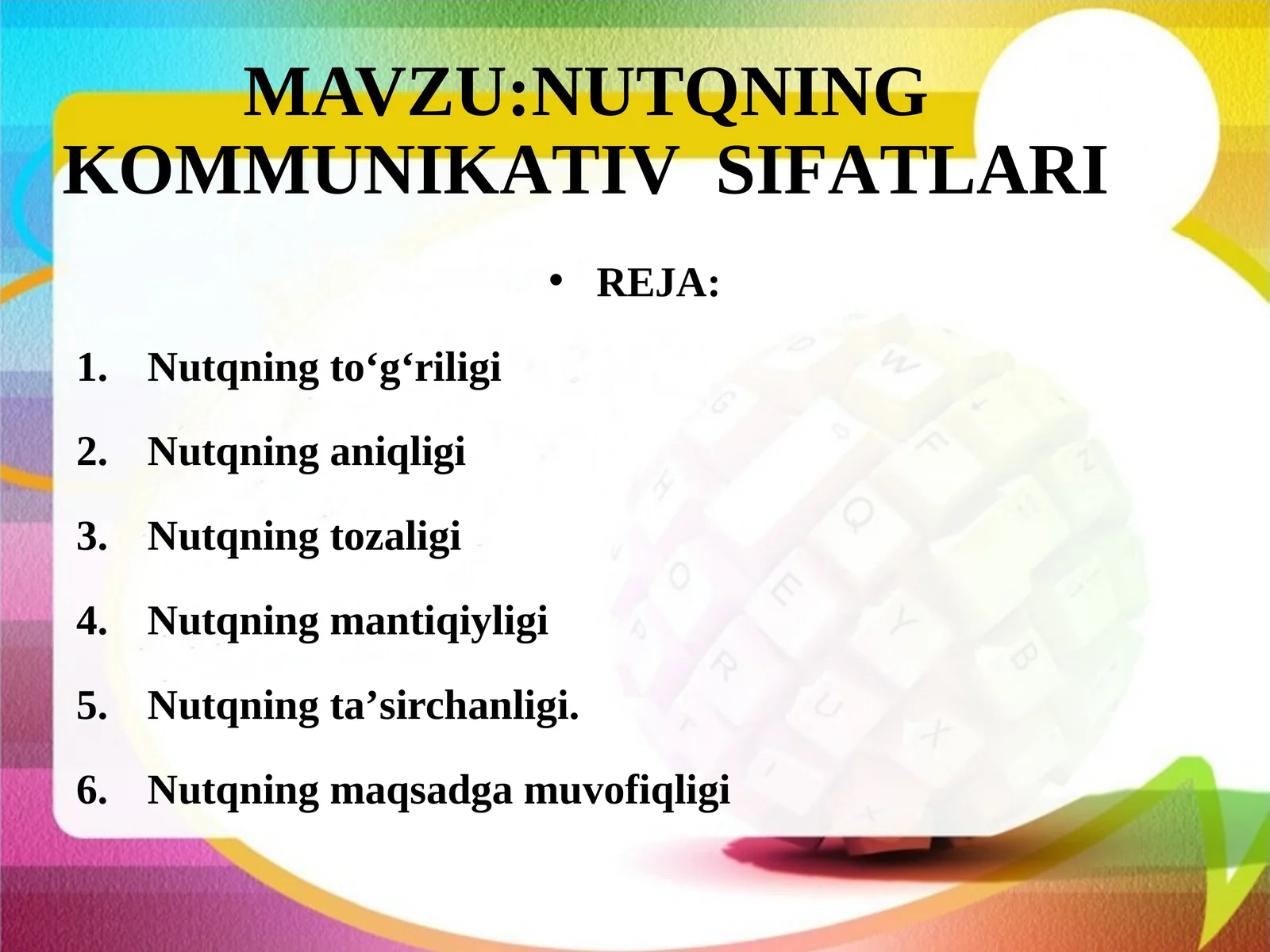 MAVZU:NUTQNING KOMMUNIKATIV SIFATLARI

• REJA:

1. Nutqning to‘g‘riligi
2. Nutqning aniqligi
3. Nutqning tozaligi
4. Nutqning mantiqiyligi
5. Nutqning ta’sirchanligi.
6. Nutqning maqsadga muvofiqligi